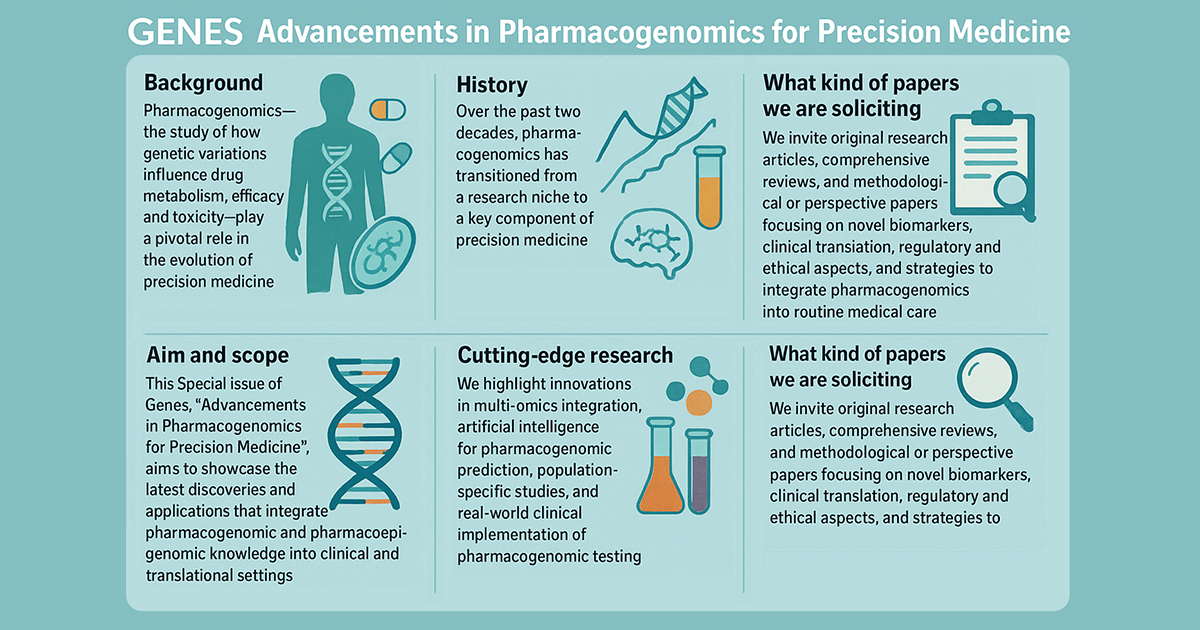 GENES Advancements in Pharmacogenomics for Precision Medicine

Background

Pharmacogenomics—the study of how genetic variations influence drug metabolism, efficacy and toxicity—play a pivotal rele in the evolution of precision medicine

History

Over the past two decades, pharmacogenomics has transitioned from a research niche to a key component of precision medicine

What kind of papers we are soliciting

We invite original research articles, comprehensive reviews, and methodological or perspective papers focusing on novel biomarkers, clinical transiation, regulatory and ethical aspects, and strategies to integrate pharmacogenomics into routine medical care

Aim and scope

This Special issue of Genes, "Advancements in Pharmacogenomics for Precision Medicine", aims to showcase the latest discoveries and applications that integrate pharmacogenomic and pharmacoepigenomic knowledge into clinical and translational settings

Cutting-edge research

We highlight innovations in multi-omics integration, artificial intelligence for pharmacogenomic prediction, population-specific studies, and real-world clinical implementation of pharmacogenomic testing

What kind of papers we are soliciting

We invite original research articles, comprehensive reviews, and methodological or perspective papers focusing on novel biomarkers, clinical translation, regulatory and ethical aspects, and strategies to